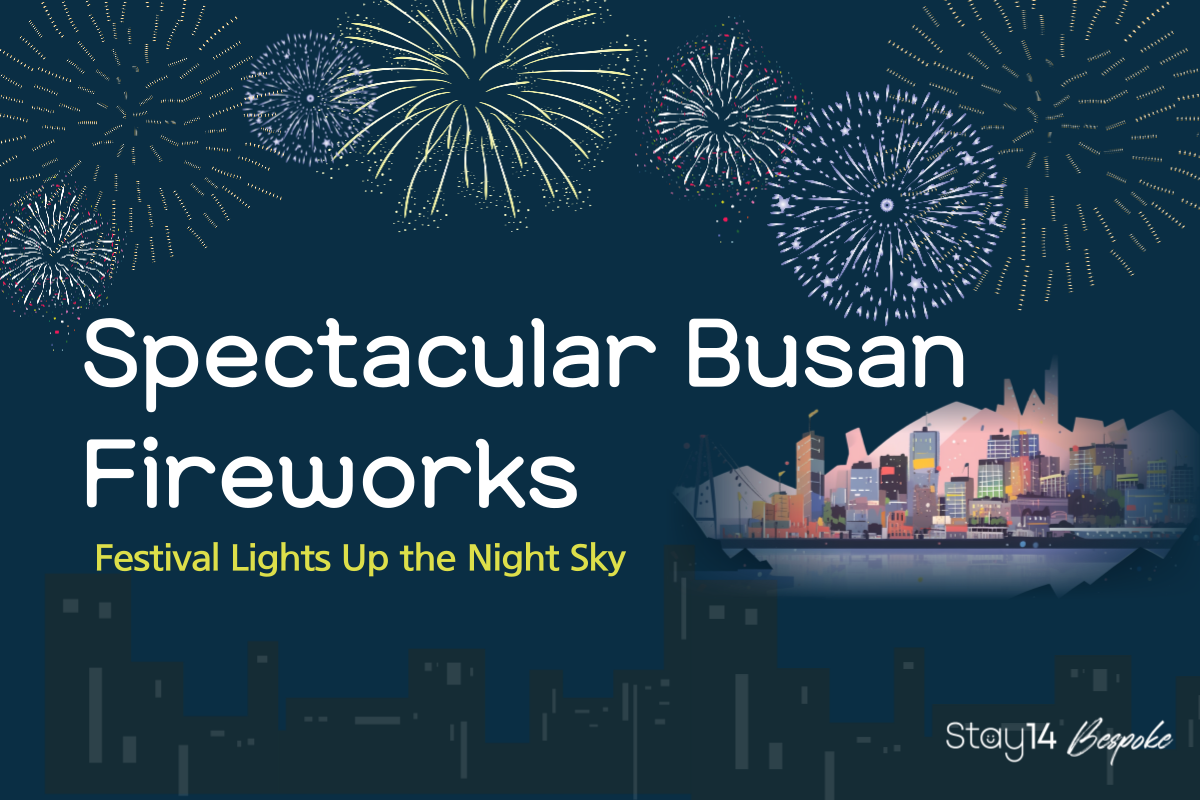 Spectacular Busan Fireworks

Festival Lights Up the Night Sky

Stay14 Bespoke